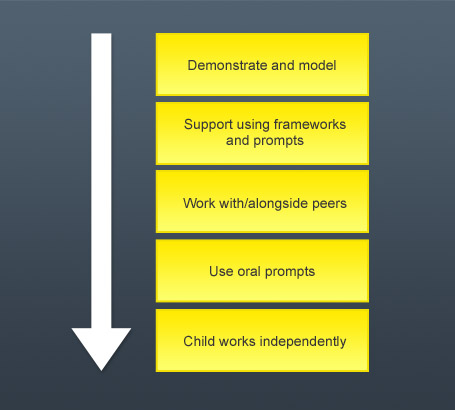 Demonstrate and model

Support using frameworks and prompts

Work with/alongside peers

Use oral prompts

Child works independently